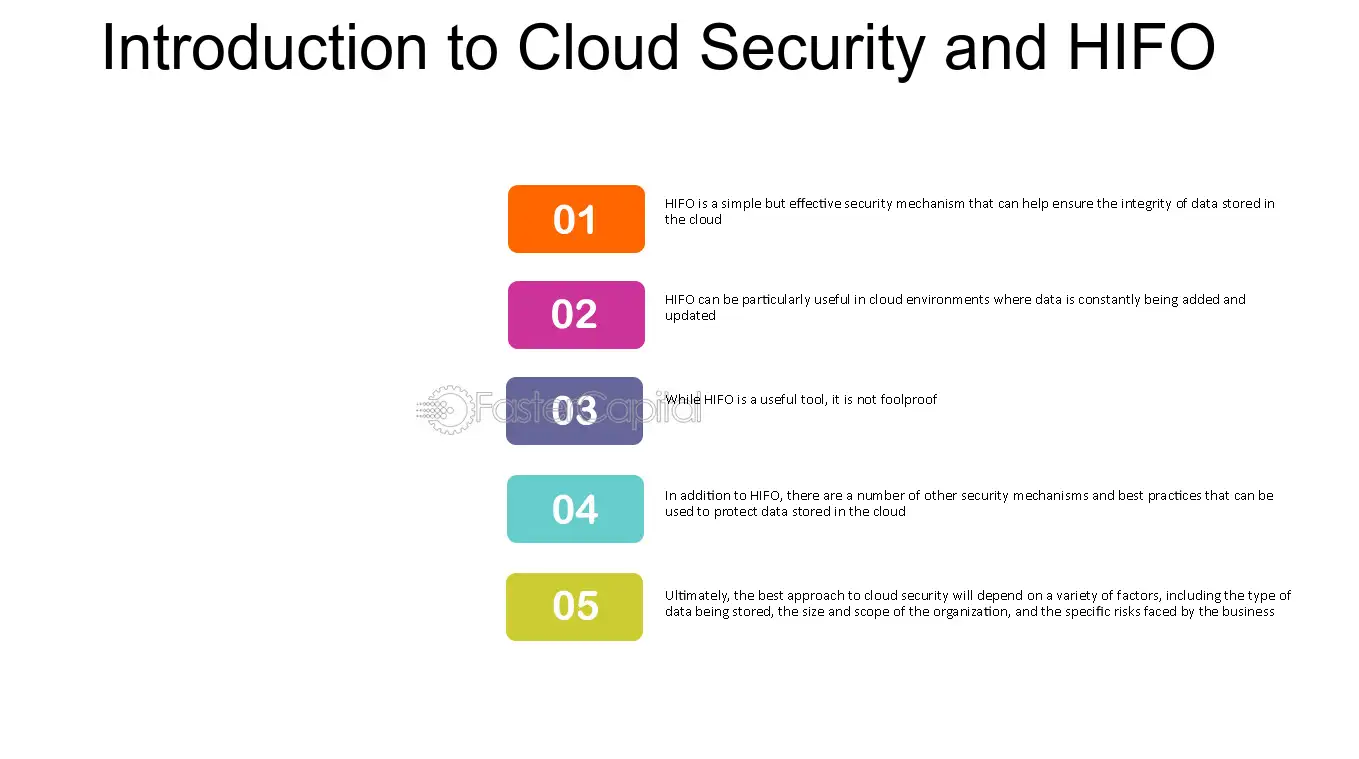 Introduction to Cloud Security and HIFO

01

HIFO is a simple but effective security mechanism that can help ensure the integrity of data stored in the cloud

02

HIFO can be particularly useful in cloud environments where data is constantly being added and updated

03

While HIFO is a useful tool, it is not foolproof

04

In addition to HIFO, there are a number of other security mechanisms and best practices that can be used to protect data stored in the cloud

05

Ultimately, the best approach to cloud security will depend on a variety of factors, including the type of data being stored, the size and scope of the organization, and the specific risks faced by the business

FasterCapital